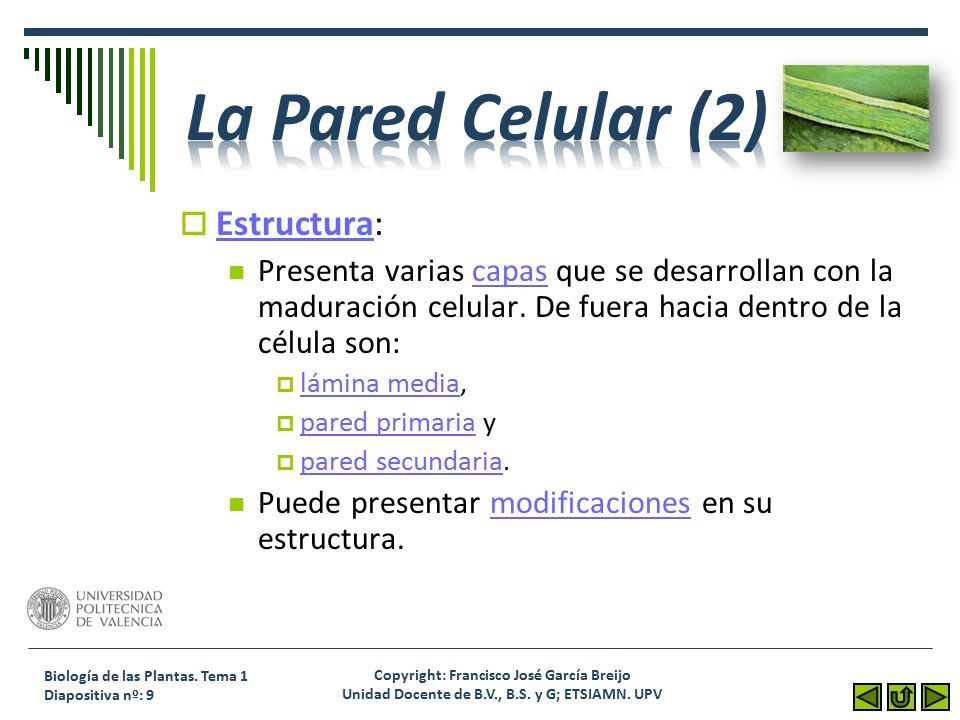 La Pared Celular (2)

Estructura:

Presenta varias capas que se desarrollan con la maduración celular. De fuera hacia dentro de la célula son:

lámina media,

pared primaria y

pared secundaria.

Puede presentar modificaciones en su estructura.

UNIVERSIDAD POLITECNICA DE VALENCIA

Biología de las Plantas. Tema 1
Diapositiva nº: 9

Copyright: Francisco José García Breijo
Unidad Docente de B.V., B.S. y G; ETSIAMN. UPV